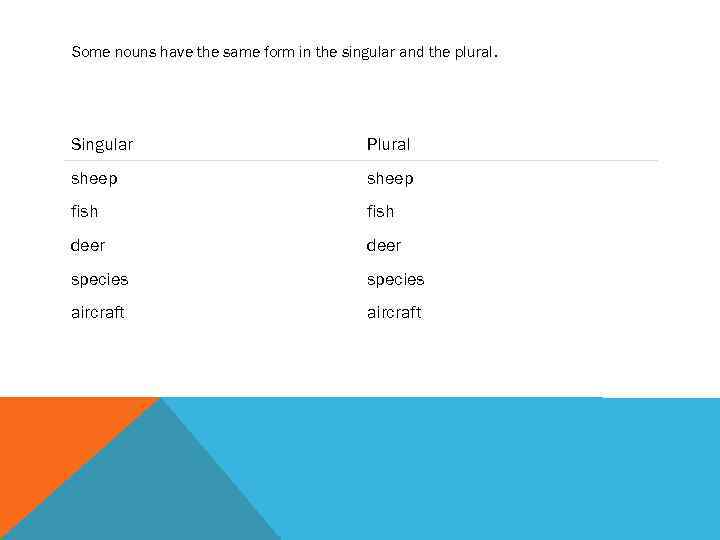 Some nouns have the same form in the singular and the plural.

| Singular | Plural |
|---|---|
| sheep | sheep |
| fish | fish |
| deer | deer |
| species | species |
| aircraft | aircraft |